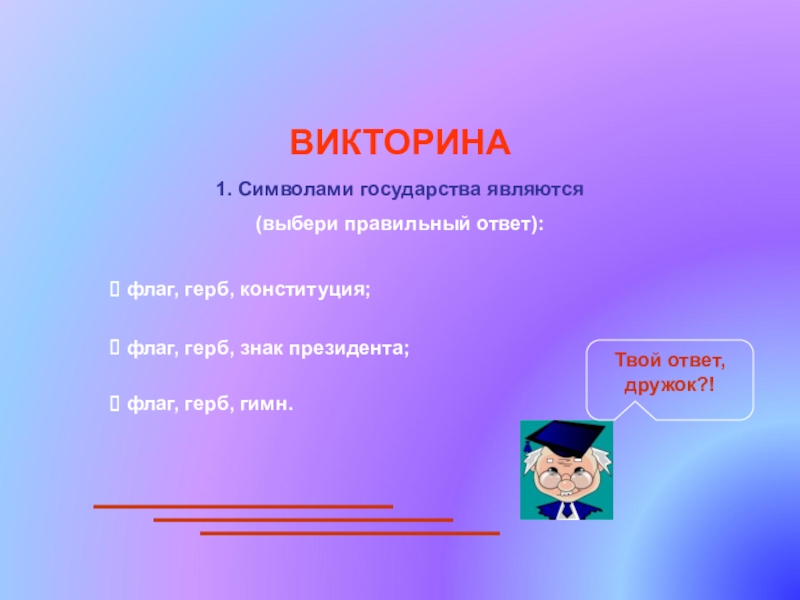 ВИКТОРИНА

1. Символами государства являются

(выбери правильный ответ):

 флаг, герб, конституция;

 флаг, герб, знак президента;

 флаг, герб, гимн.

Твой ответ, дружок?!